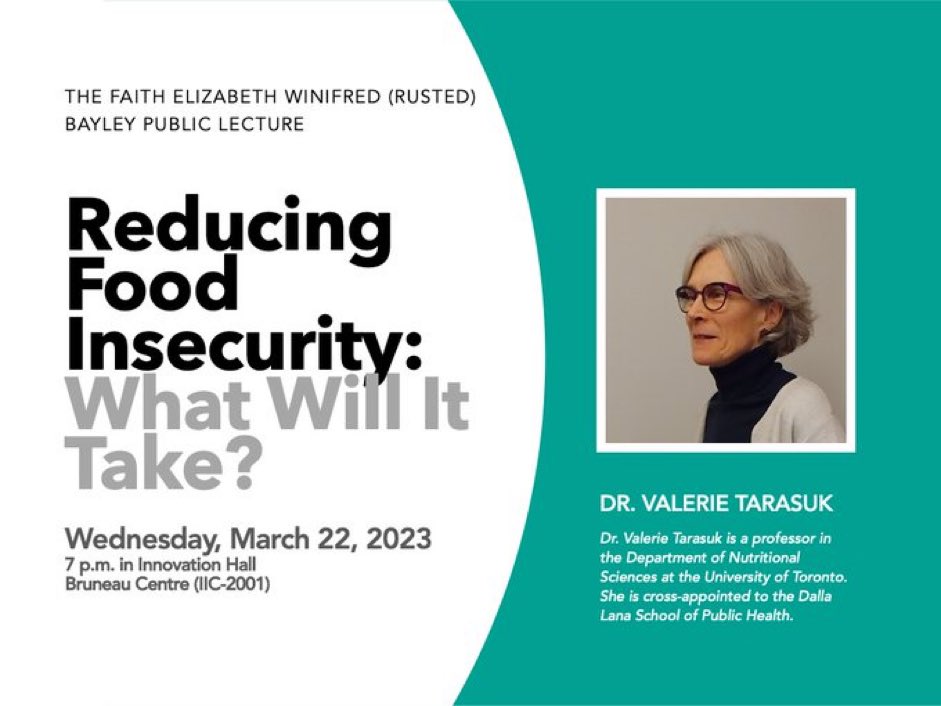 THE FAITH ELIZABETH WINIFRED (RUSTED) BAYLEY PUBLIC LECTURE

Reducing Food Insecurity: What Will It Take?

Wednesday, March 22, 2023
7 p.m. in Innovation Hall
Bruneau Centre (IIC-2001)

DR. VALERIE TARASUK

Dr. Valerie Tarasuk is a professor in the Department of Nutritional Sciences at the University of Toronto. She is cross-appointed to the Dalla Lana School of Public Health.